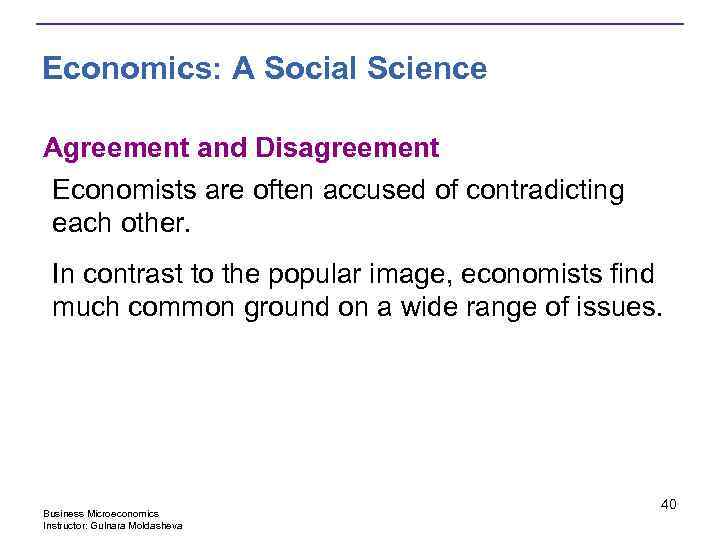 Economics: A Social Science

Agreement and Disagreement

Economists are often accused of contradicting each other.

In contrast to the popular image, economists find much common ground on a wide range of issues.

Business Microeconomics
Instructor: Gulnara Moldasheva

40